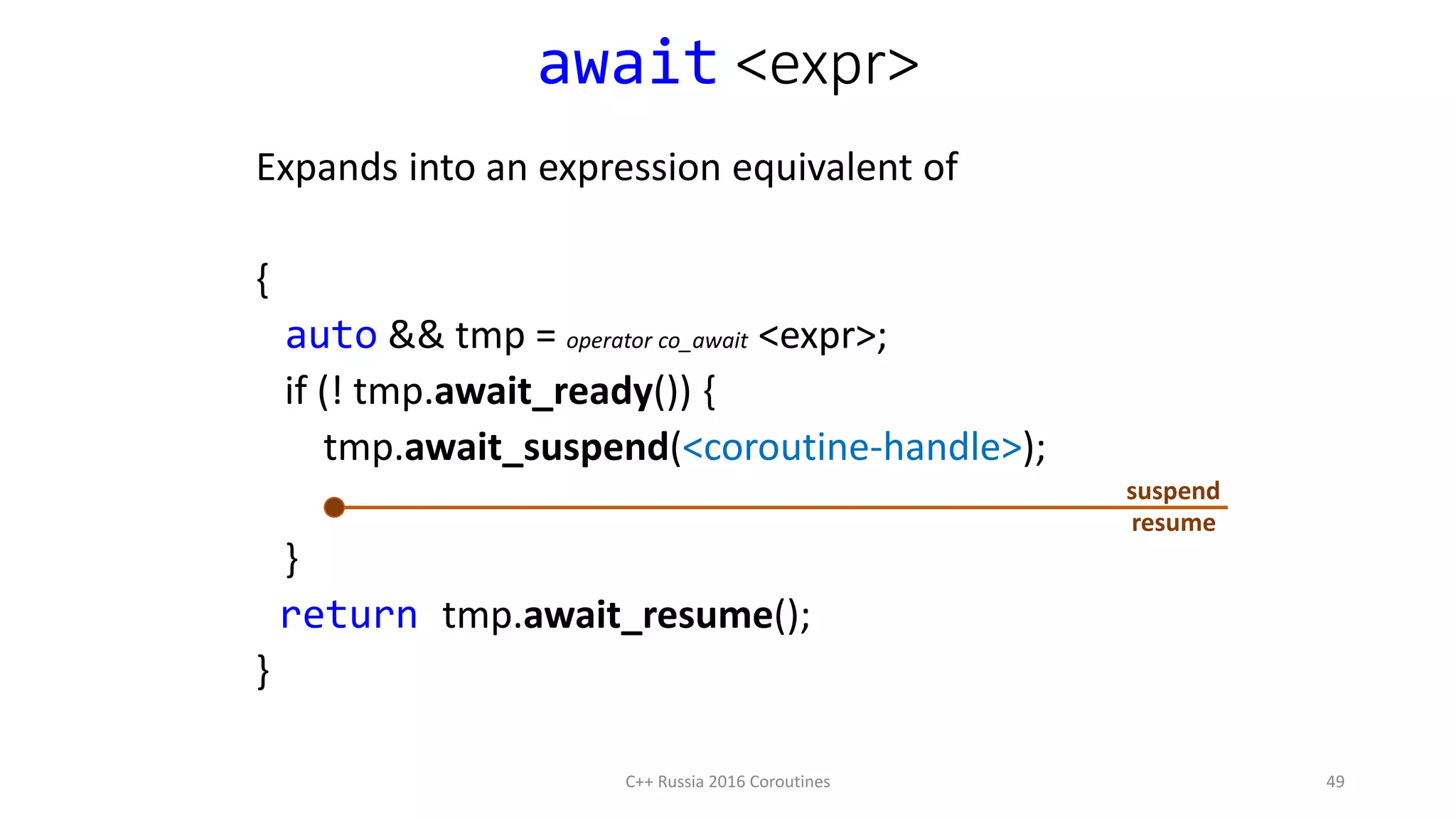 await <expr>

Expands into an expression equivalent of

{
auto && tmp = operator co_await <expr>;
if (! tmp.await_ready()) {
tmp.await_suspend(<coroutine-handle>);

suspend
resume

}
return tmp.await_resume();
}

C++ Russia 2016 Coroutines

49